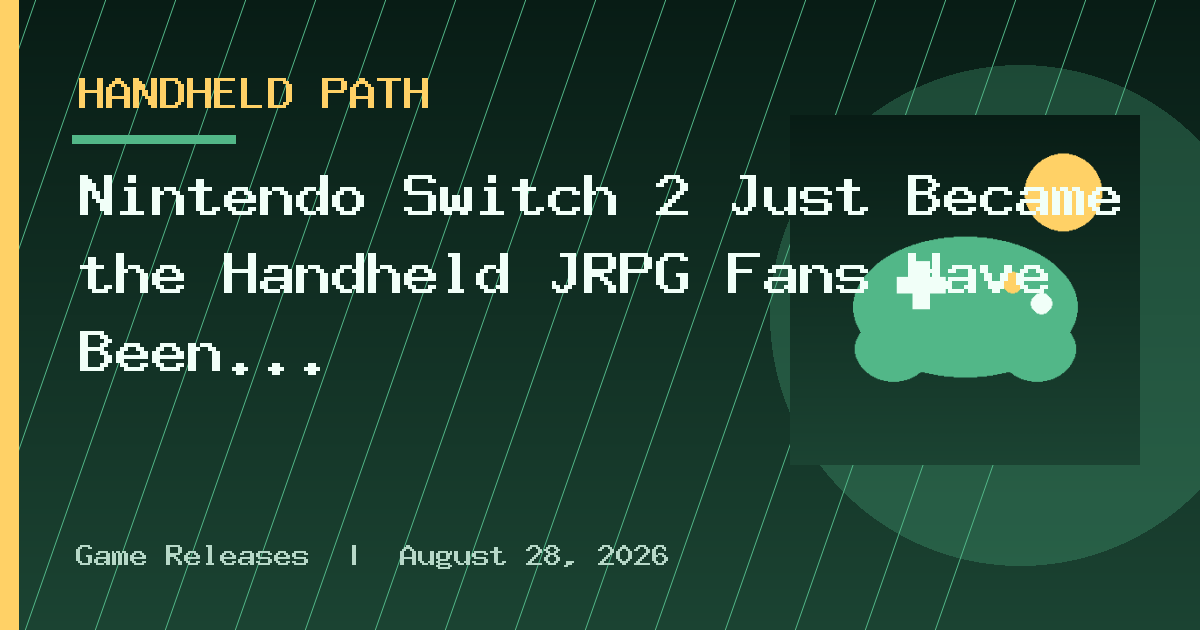 HANDHELD PATH

Nintendo Switch 2 Just Became the Handheld JRPG Fans Have Been...

Game Releases | August 28, 2026